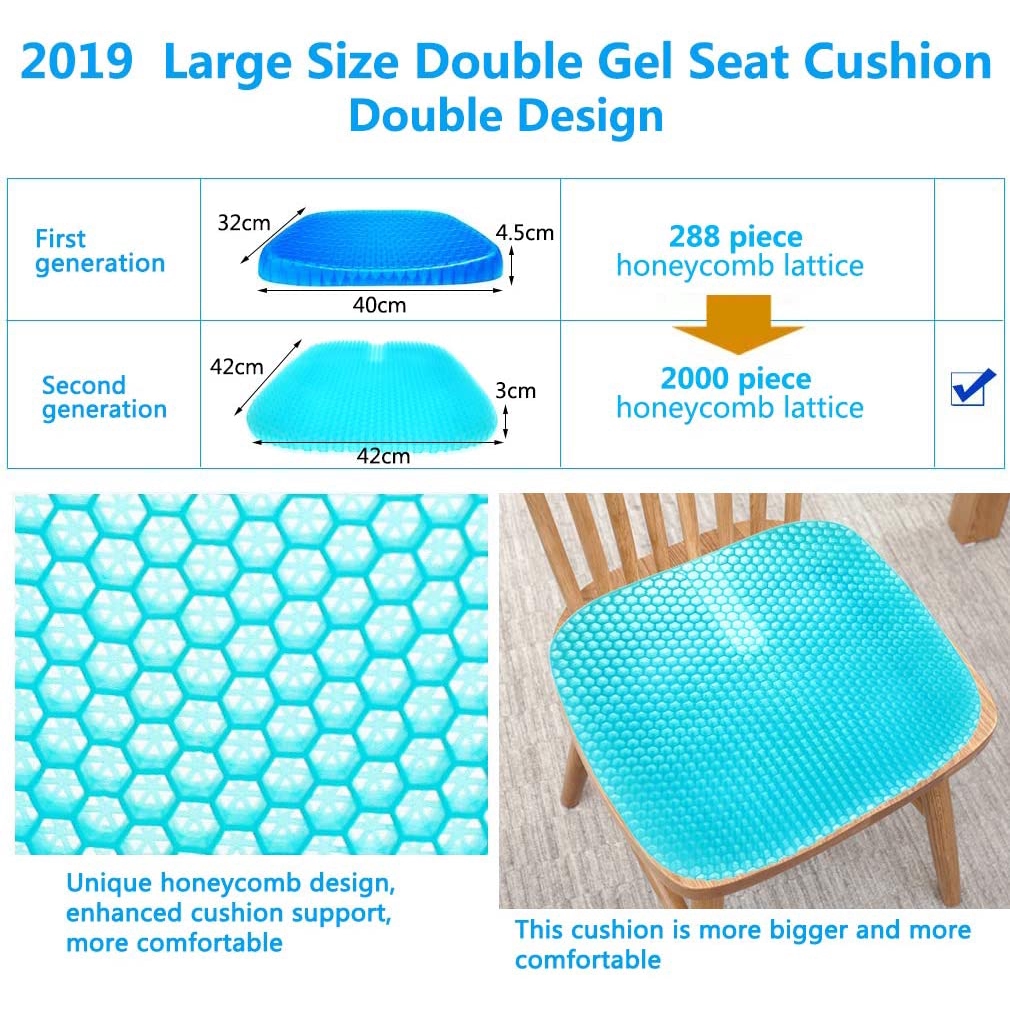 2019 Large Size Double Gel Seat Cushion
Double Design

| First generation | 32cm 4.5cm 40cm | 288 piece honeycomb lattice | |
|---|---|---|---|
| Second generation | 42cm 3cm 42cm | 2000 piece honeycomb lattice | ✓ |

Unique honeycomb design, enhanced cushion support, more comfortable

This cushion is more bigger and more comfortable